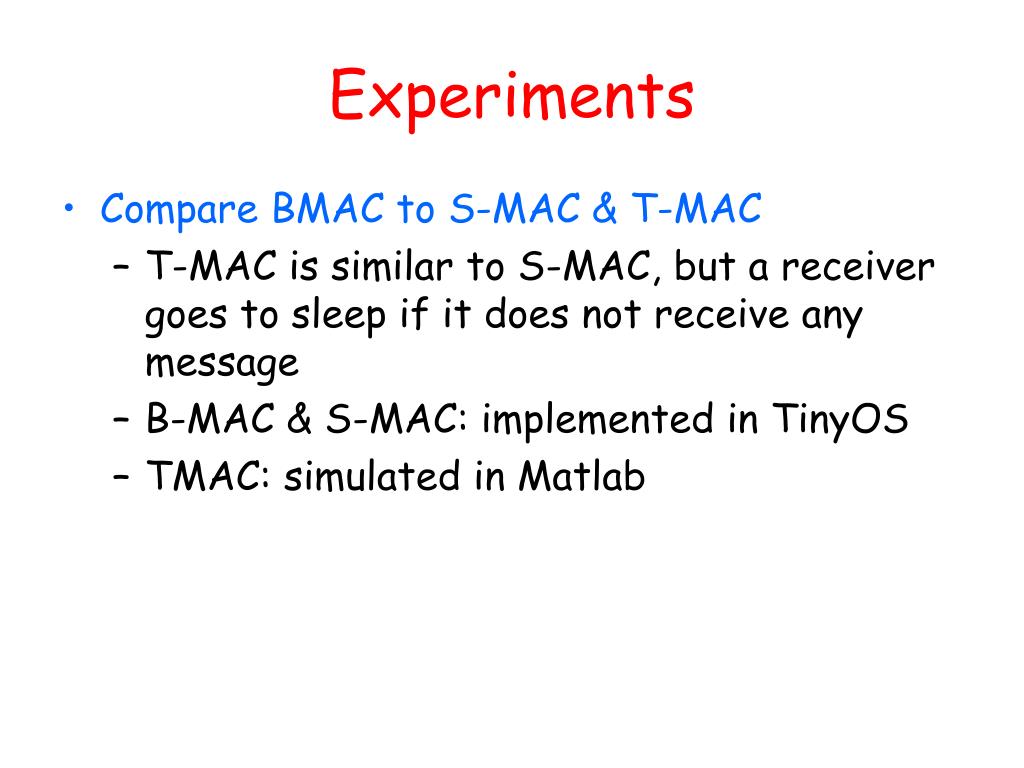 Experiments

• Compare BMAC to S-MAC & T-MAC
 – T-MAC is similar to S-MAC, but a receiver goes to sleep if it does not receive any message
 – B-MAC & S-MAC: implemented in TinyOS
 – TMAC: simulated in Matlab